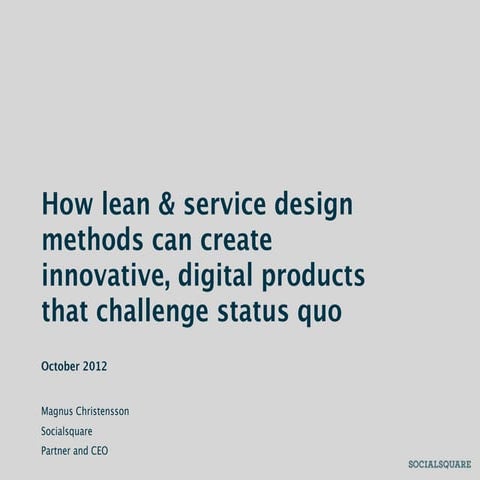 How lean & service design methods can create innovative, digital products that challenge status quo

October 2012

Magnus Christensson
Socialsquare
Partner and CEO

SOCIALSQUARE